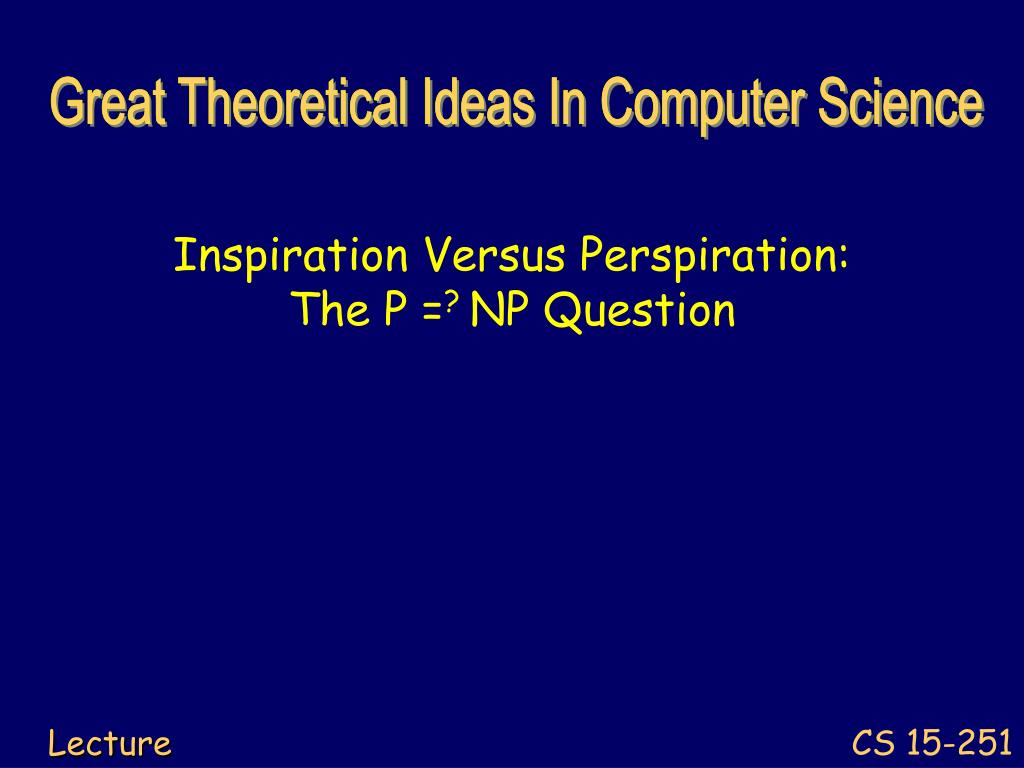 Great Theoretical Ideas In Computer Science

Inspiration Versus Perspiration:
The P $=^?$ NP Question

Lecture

CS 15-251